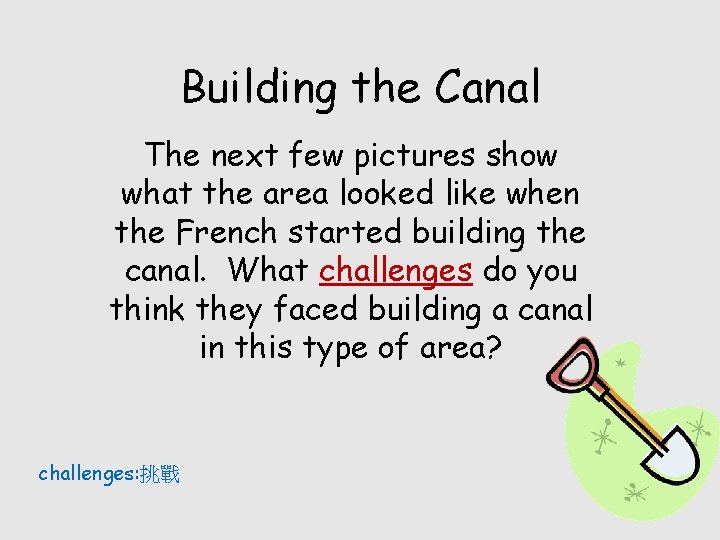 Building the Canal

The next few pictures show what the area looked like when the French started building the canal.  What challenges do you think they faced building a canal in this type of area?

challenges:挑戰